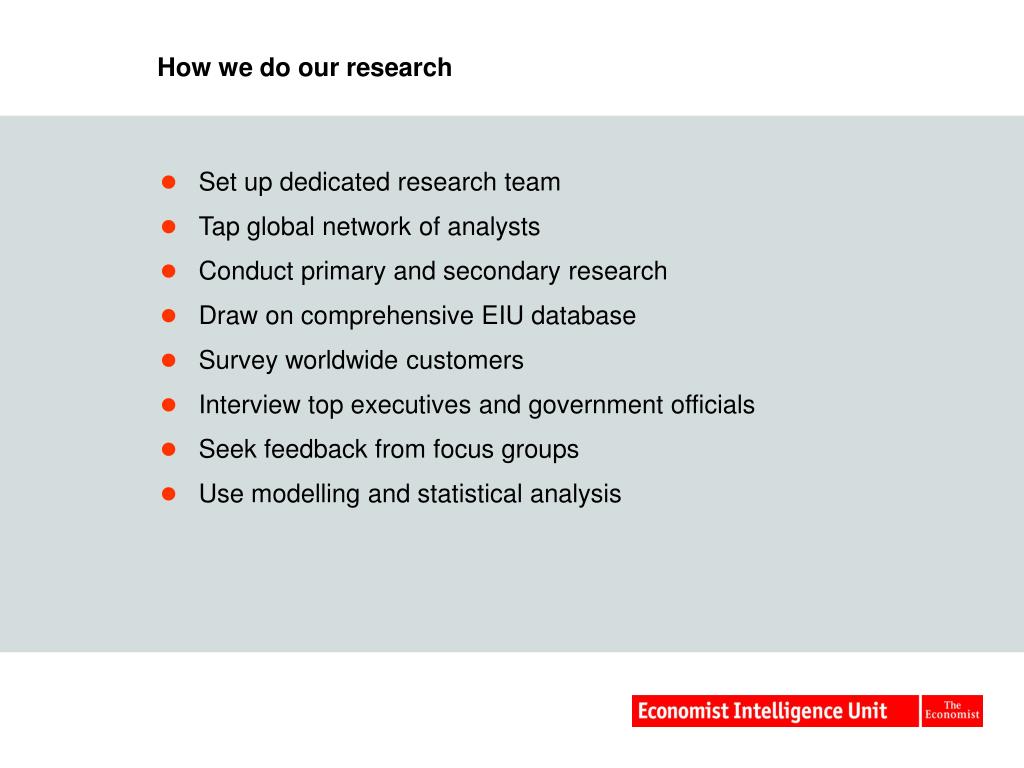 How we do our research

- Set up dedicated research team
- Tap global network of analysts
- Conduct primary and secondary research
- Draw on comprehensive EIU database
- Survey worldwide customers
- Interview top executives and government officials
- Seek feedback from focus groups
- Use modelling and statistical analysis

Economist Intelligence Unit The Economist